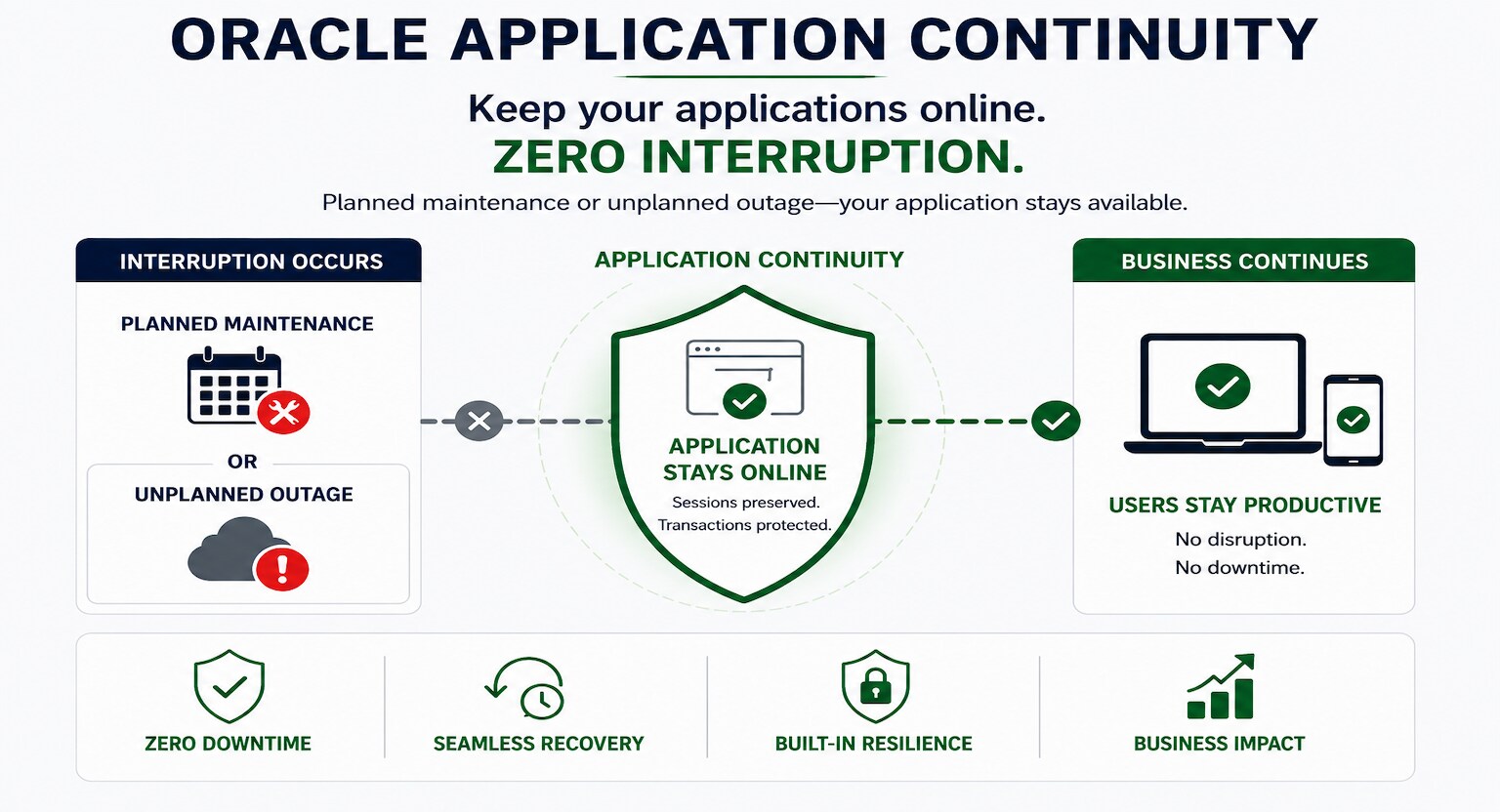 ORACLE APPLICATION CONTINUITY

Keep your applications online.
ZERO INTERRUPTION.

Planned maintenance or unplanned outage—your application stays available.

INTERRUPTION OCCURS

PLANNED MAINTENANCE

OR

UNPLANNED OUTAGE

APPLICATION CONTINUITY

APPLICATION STAYS ONLINE

Sessions preserved.
Transactions protected.

BUSINESS CONTINUES

USERS STAY PRODUCTIVE

No disruption.
No downtime.

ZERO DOWNTIME

SEAMLESS RECOVERY

BUILT-IN RESILIENCE

BUSINESS IMPACT